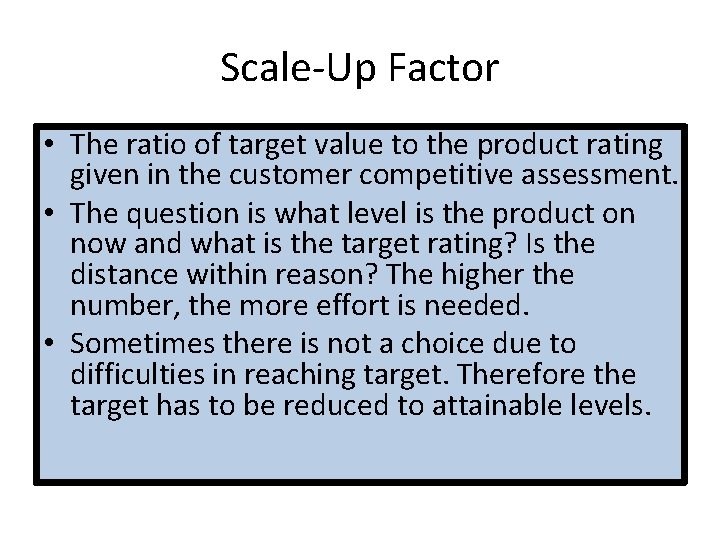 Scale-Up Factor

• The ratio of target value to the product rating given in the customer competitive assessment.
• The question is what level is the product on now and what is the target rating? Is the distance within reason? The higher the number, the more effort is needed.
• Sometimes there is not a choice due to difficulties in reaching target. Therefore the target has to be reduced to attainable levels.